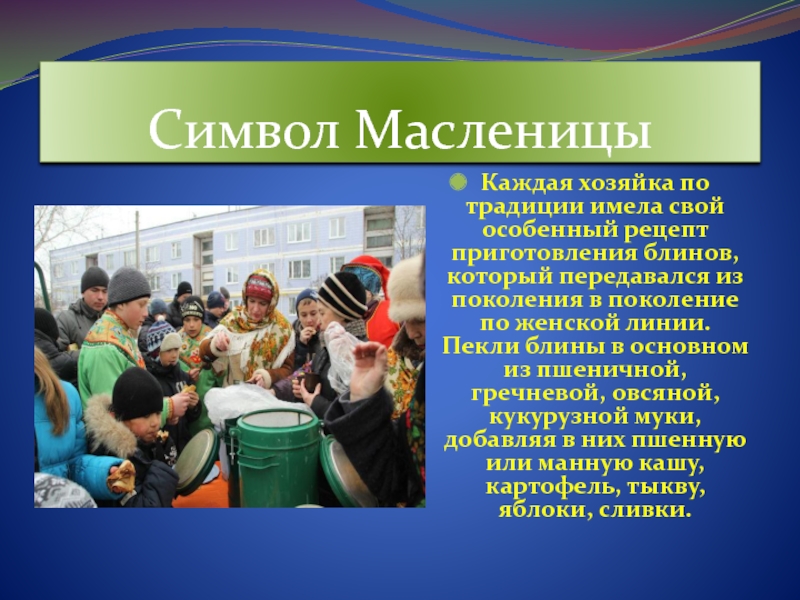 Символ Масленицы

Каждая хозяйка по традиции имела свой особенный рецепт приготовления блинов, который передавался из поколения в поколение по женской линии. Пекли блины в основном из пшеничной, гречневой, овсяной, кукурузной муки, добавляя в них пшенную или манную кашу, картофель, тыкву, яблоки, сливки.